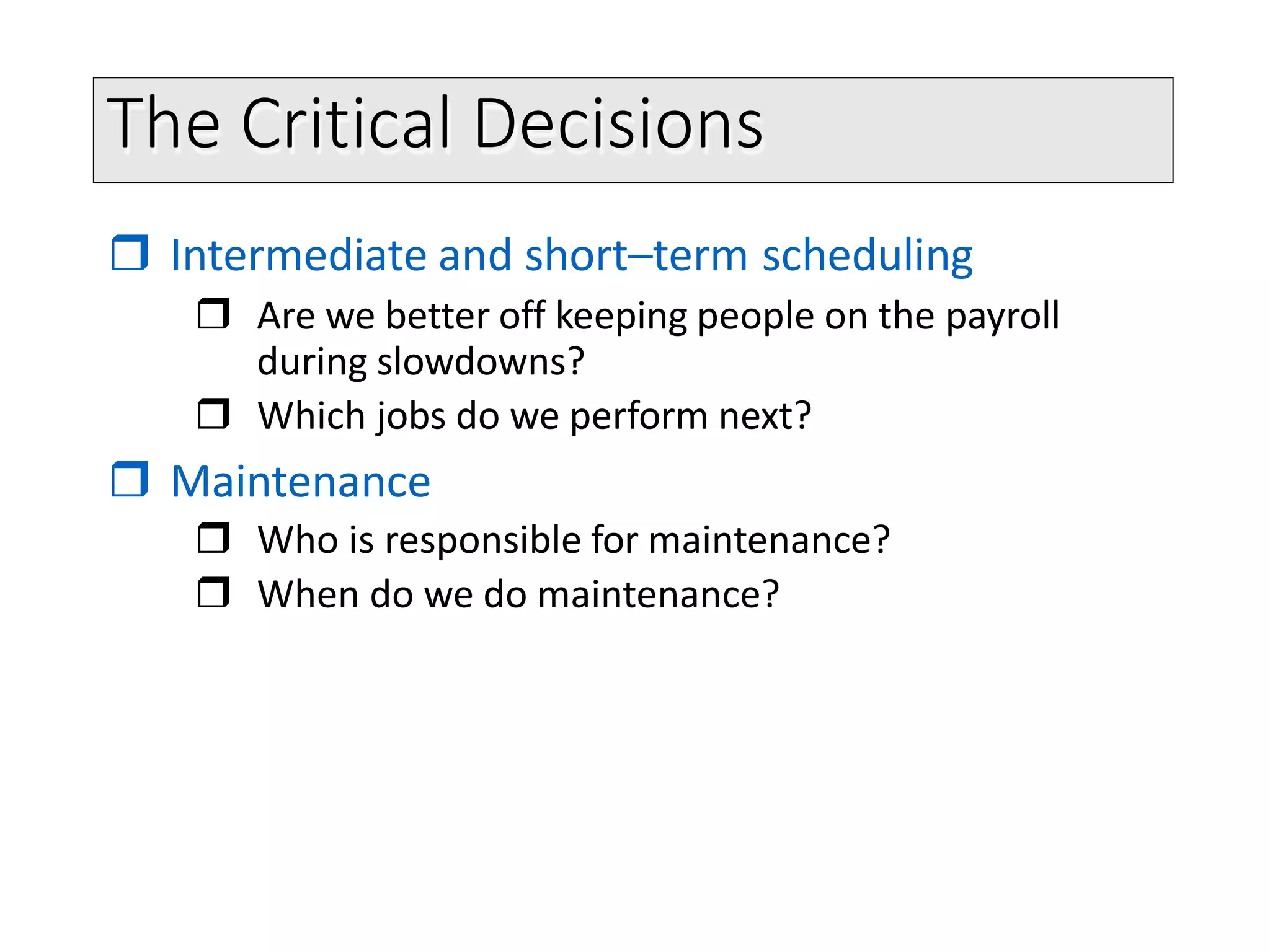 The Critical Decisions

❒ Intermediate and short–term scheduling
❒ Are we better off keeping people on the payroll during slowdowns?
❒ Which jobs do we perform next?

❒ Maintenance
❒ Who is responsible for maintenance?
❒ When do we do maintenance?